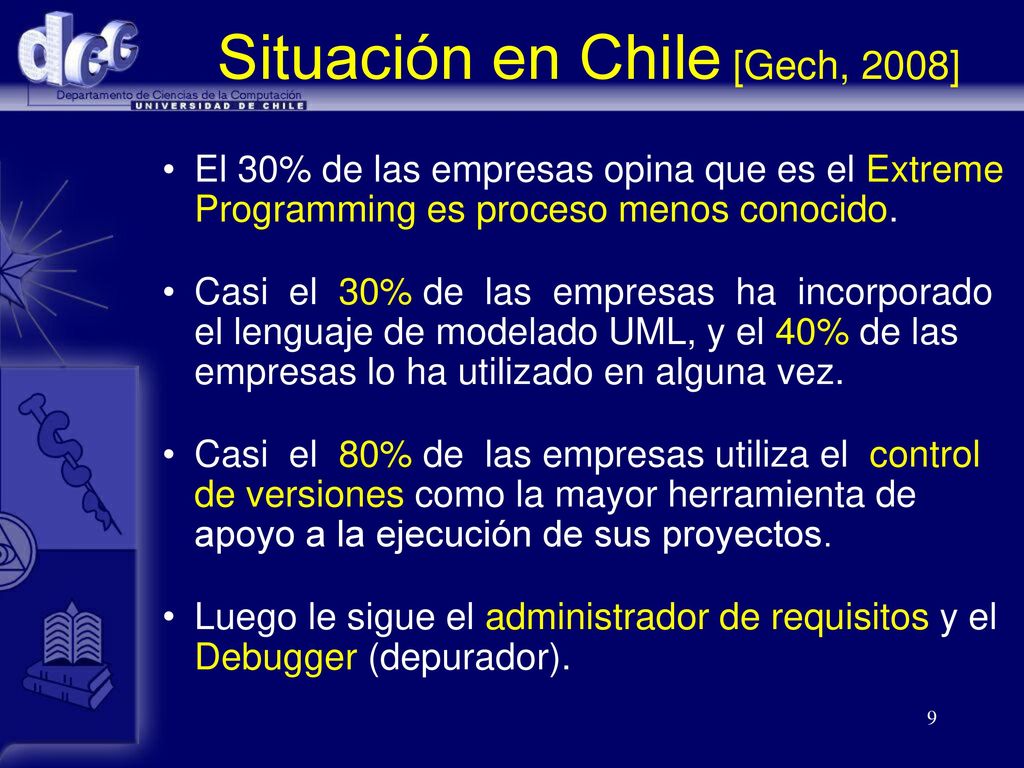 dcc

Departamento de Ciencias de la Computación
UNIVERSIDAD DE CHILE

Situación en Chile [Gech, 2008]

• El 30% de las empresas opina que es el Extreme Programming es proceso menos conocido.

• Casi el 30% de las empresas ha incorporado el lenguaje de modelado UML, y el 40% de las empresas lo ha utilizado en alguna vez.

• Casi el 80% de las empresas utiliza el control de versiones como la mayor herramienta de apoyo a la ejecución de sus proyectos.

• Luego le sigue el administrador de requisitos y el Debugger (depurador).

9